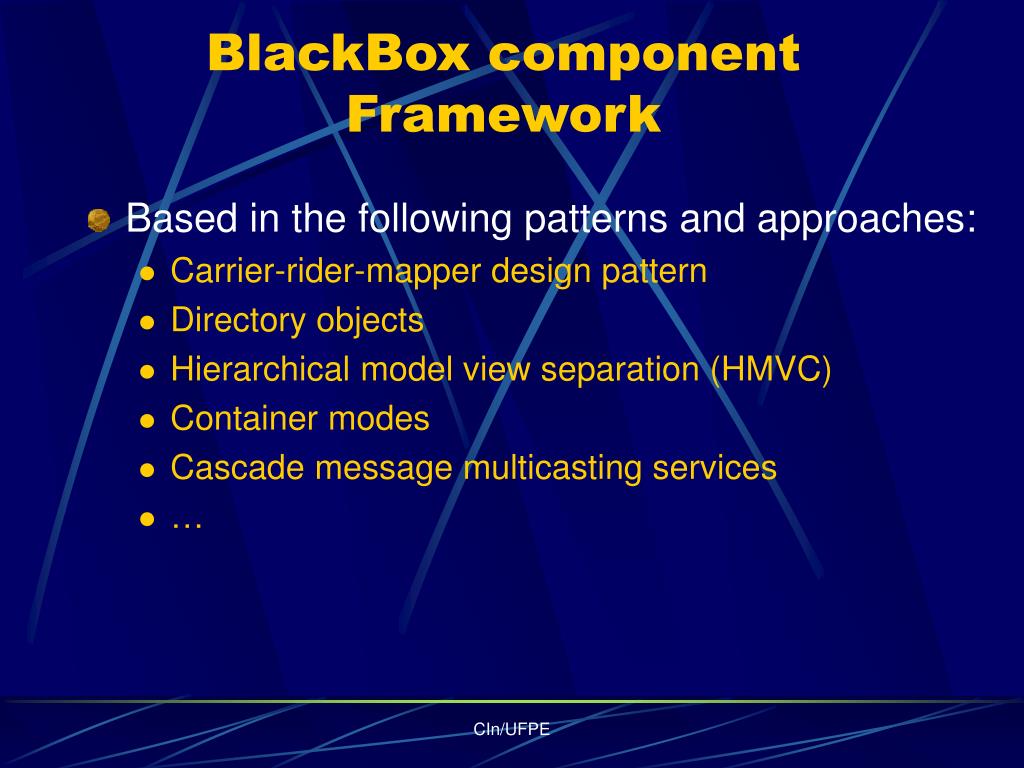 BlackBox component Framework

Based in the following patterns and approaches:

- Carrier-rider-mapper design pattern
- Directory objects
- Hierarchical model view separation (HMVC)
- Container modes
- Cascade message multicasting services
- …

CIn/UFPE